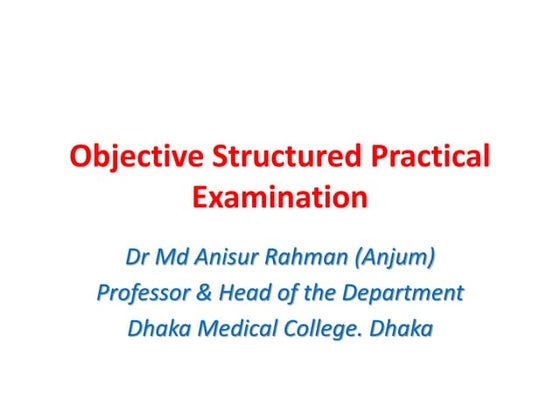 Objective Structured Practical Examination

Dr Md Anisur Rahman (Anjum)
Professor & Head of the Department
Dhaka Medical College. Dhaka